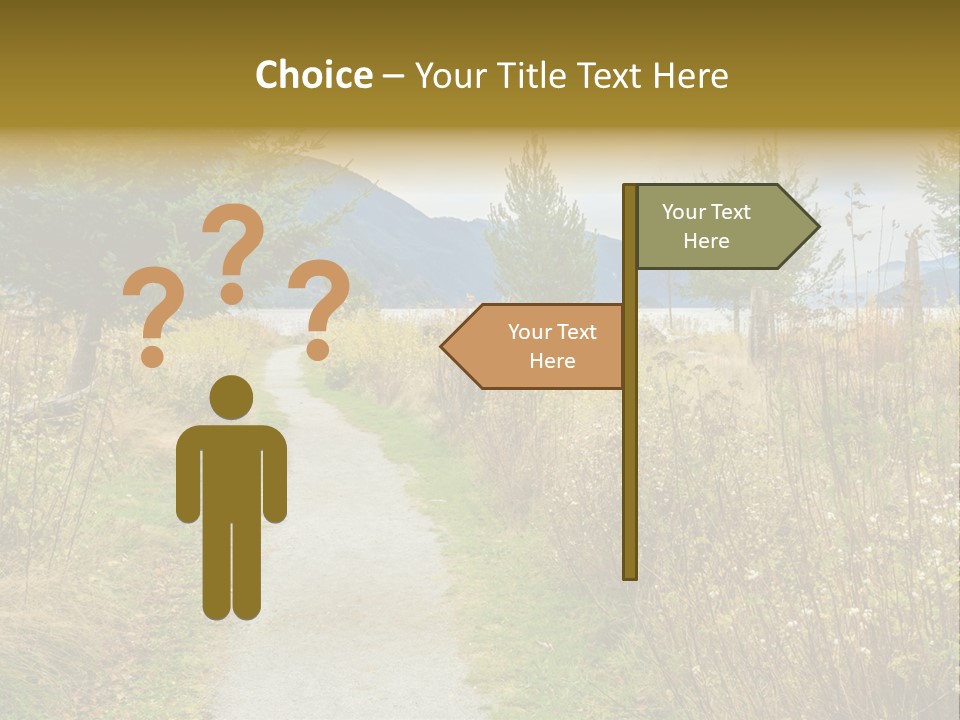 Choice – Your Title Text Here

? ? ?

Your Text Here

Your Text Here